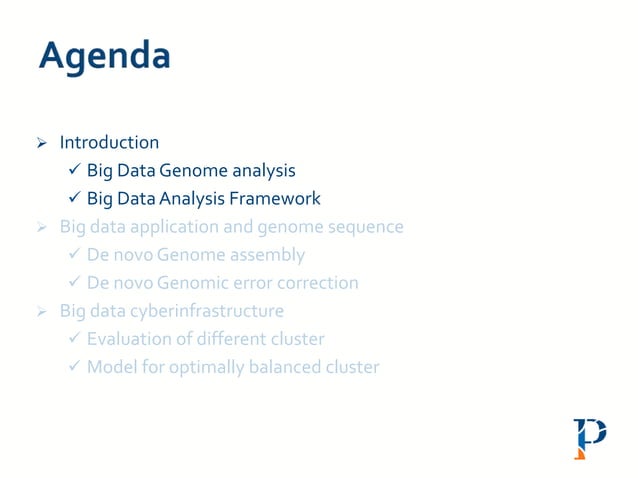 Agenda

➢ Introduction
✓ Big Data Genome analysis
✓ Big Data Analysis Framework
➢ Big data application and genome sequence
✓ De novo Genome assembly
✓ De novo Genomic error correction
➢ Big data cyberinfrastructure
✓ Evaluation of different cluster
✓ Model for optimally balanced cluster